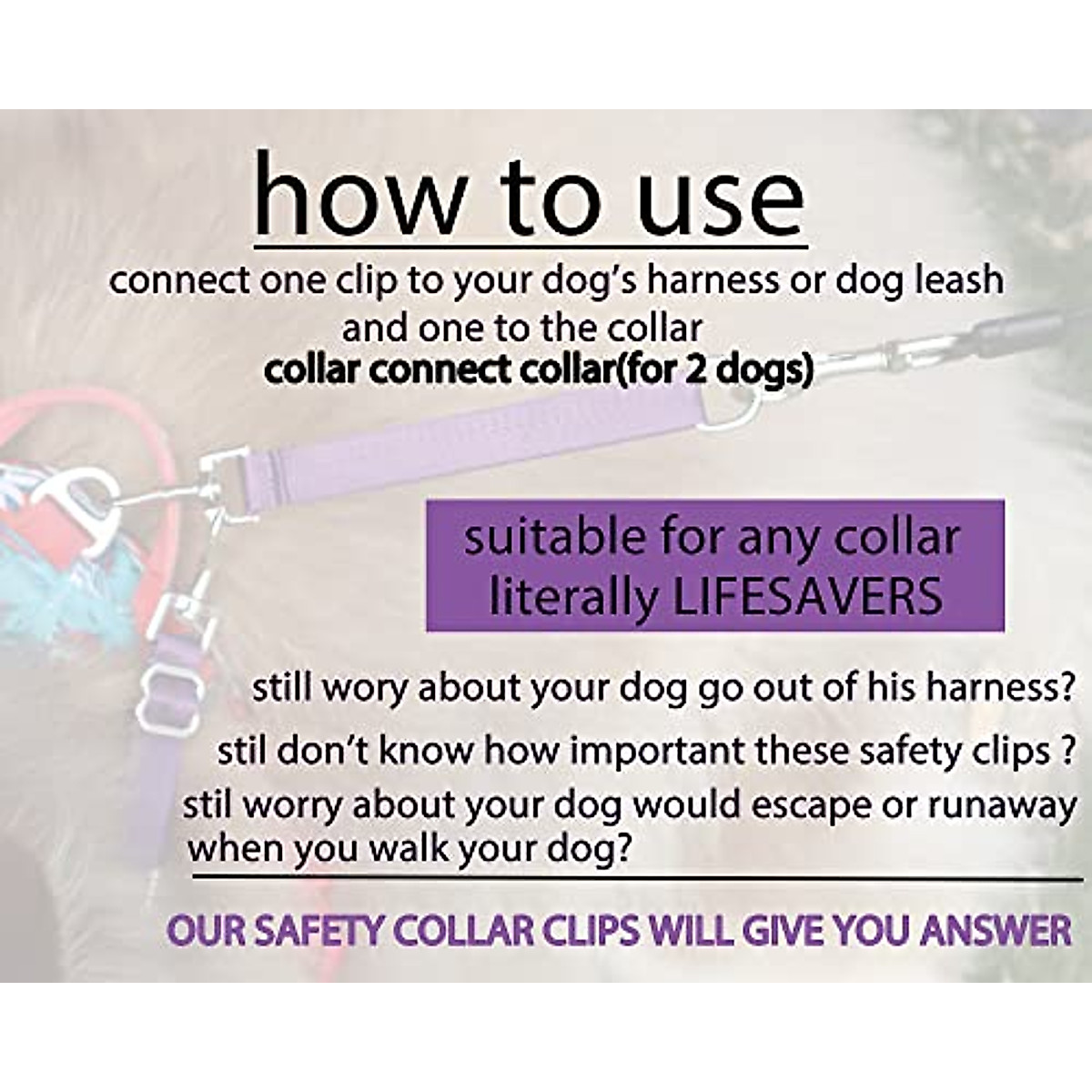 how to use

connect one clip to your dog's harness or dog leash and one to the collar

collar connect collar(for 2 dogs)

suitable for any collar
literally LIFESAVERS

still wory about your dog go out of his harness?

stil don't know how important these safety clips ?

stil worry about your dog would escape or runaway when you walk your dog?

OUR SAFETY COLLAR CLIPS WILL GIVE YOU ANSWER